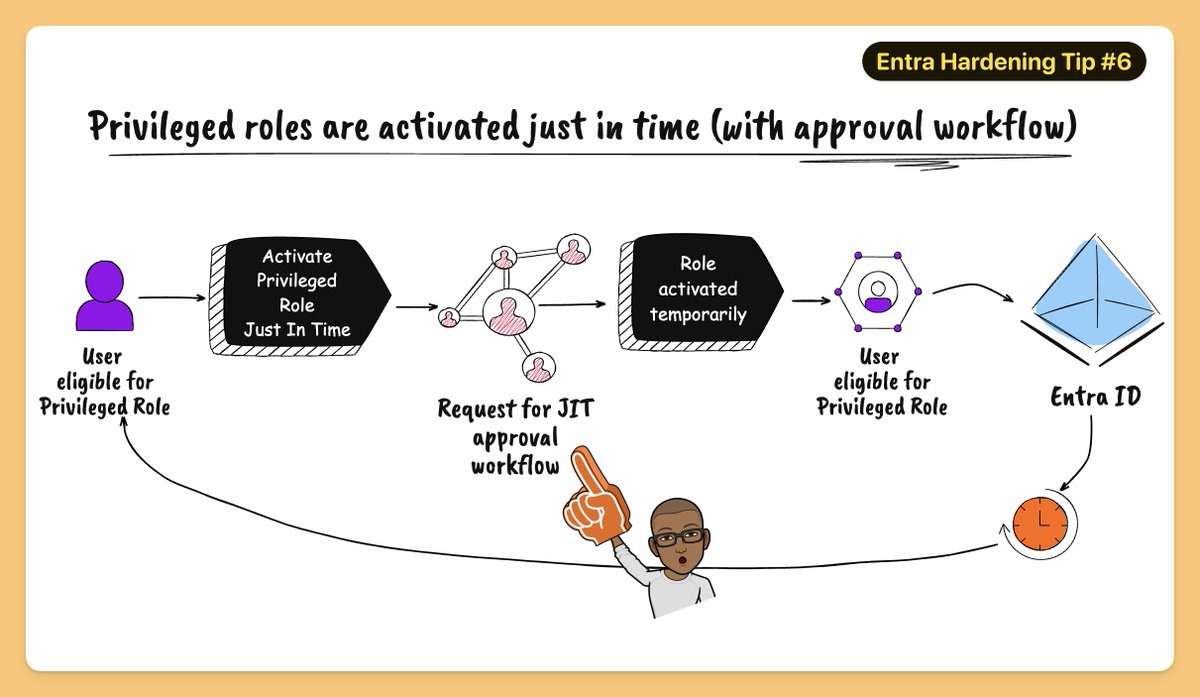 Entra Hardening Tip #6

Privileged roles are activated just in time (with approval workflow)

User eligible for Privileged Role

Activate Privileged Role Just In Time

Request for JIT approval workflow

Role activated temporarily

User eligible for Privileged Role

Entra ID